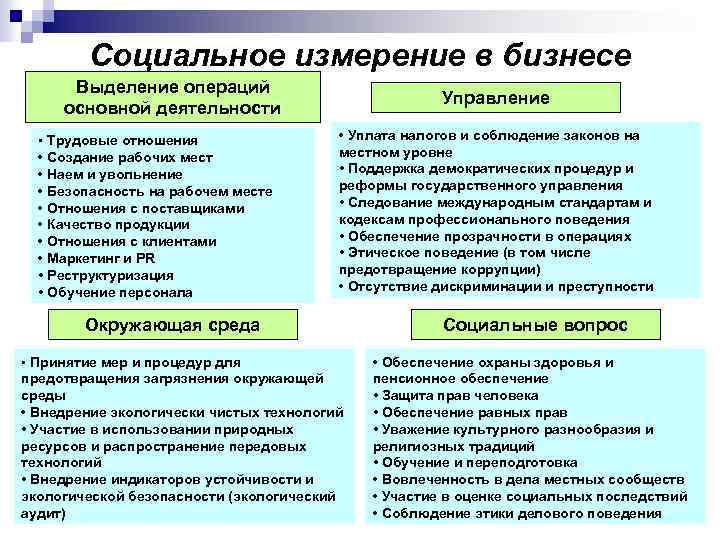 Социальное измерение в бизнесе

Выделение операций основной деятельности

• Трудовые отношения
• Создание рабочих мест
• Наем и увольнение
• Безопасность на рабочем месте
• Отношения с поставщиками
• Качество продукции
• Отношения с клиентами
• Маркетинг и PR
• Реструктуризация
• Обучение персонала

Управление

• Уплата налогов и соблюдение законов на местном уровне
• Поддержка демократических процедур и реформы государственного управления
• Следование международным стандартам и кодексам профессионального поведения
• Обеспечение прозрачности в операциях
• Этическое поведение (в том числе предотвращение коррупции)
• Отсутствие дискриминации и преступности

Окружающая среда

• Принятие мер и процедур для предотвращения загрязнения окружающей среды
• Внедрение экологически чистых технологий
• Участие в использовании природных ресурсов и распространение передовых технологий
• Внедрение индикаторов устойчивости и экологической безопасности (экологический аудит)

Социальные вопрос

• Обеспечение охраны здоровья и пенсионное обеспечение
• Защита прав человека
• Обеспечение равных прав
• Уважение культурного разнообразия и религиозных традиций
• Обучение и переподготовка
• Вовлеченность в дела местных сообществ
• Участие в оценке социальных последствий
• Соблюдение этики делового поведения